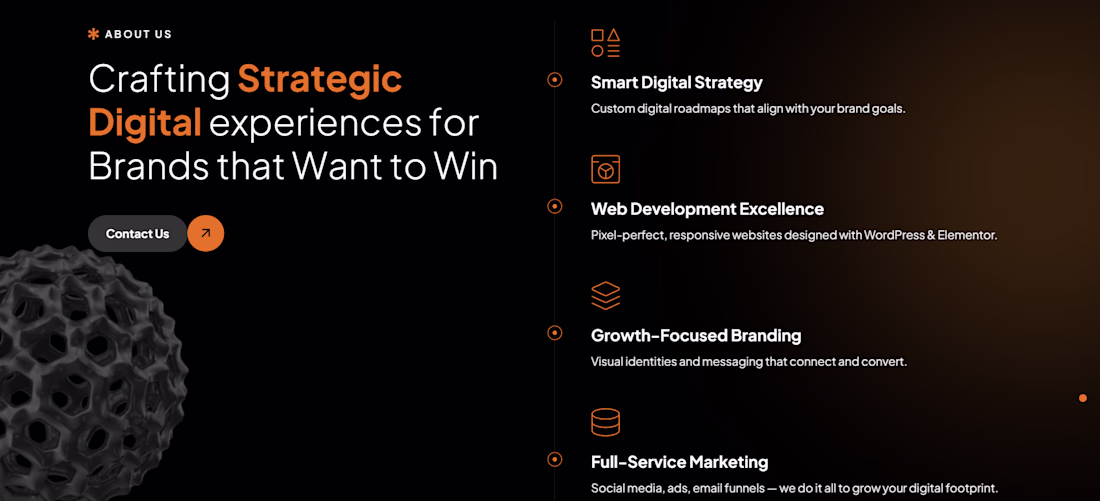 ABOUT US

Crafting Strategic Digital experiences for Brands that Want to Win

Contact Us

Smart Digital Strategy

Custom digital roadmaps that align with your brand goals.

Web Development Excellence

Pixel-perfect, responsive websites designed with WordPress & Elementor.

Growth-Focused Branding

Visual identities and messaging that connect and convert.

Full-Service Marketing

Social media, ads, email funnels — we do it all to grow your digital footprint.